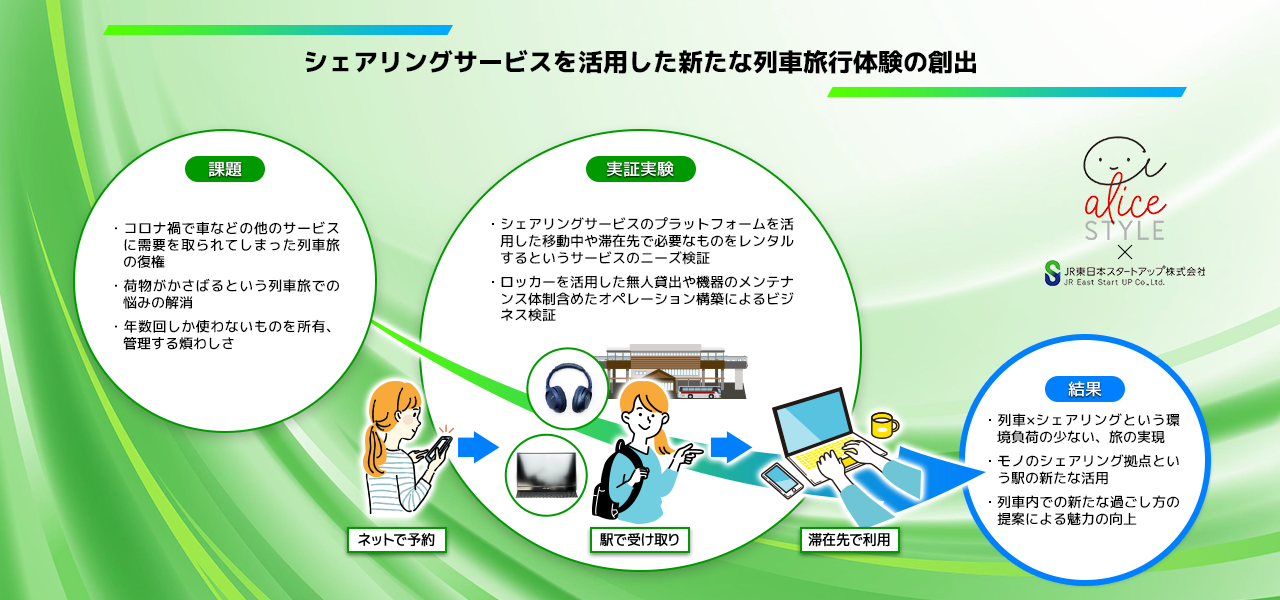 シェアリングサービスを活用した新たな列車旅行体験の創出

課題

・コロナ禍で車などの他のサービスに需要を取られてしまった列車旅の復権

・荷物がかさばるという列車旅での悩みの解消

・年数回しか使わないものを所有、管理する煩わしさ

実証実験

・シェアリングサービスのプラットフォームを活用した移動中や滞在先で必要なものをレンタルするというサービスのニーズ検証

・ロッカーを活用した無人貸出や機器のメンテナンス体制含めたオペレーション構築によるビジネス検証

alice STYLE
×
JR東日本スタートアップ株式会社
JR East Start UP Co.,Ltd.

結果

・列車×シェアリングという環境負荷の少ない、旅の実現

・モノのシェアリング拠点という駅の新たな活用

・列車内での新たな過ごし方の提案による魅力の向上

ネットで予約

駅で受け取り

滞在先で利用